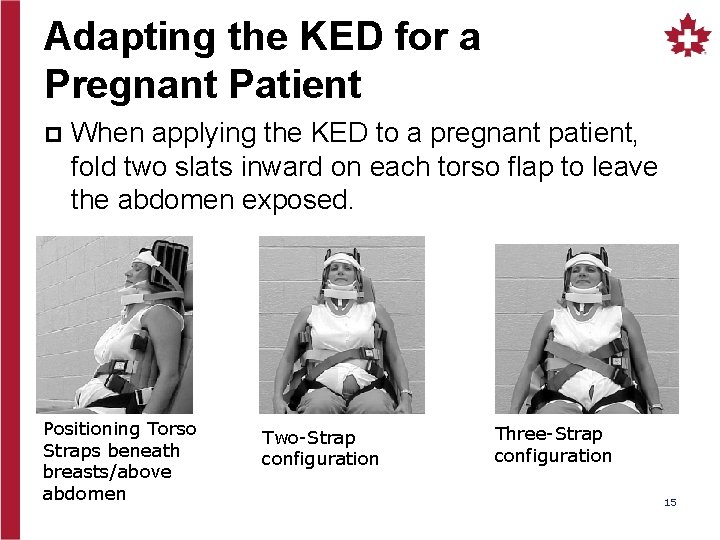 Adapting the KED for a Pregnant Patient

When applying the KED to a pregnant patient, fold two slats inward on each torso flap to leave the abdomen exposed.

Positioning Torso Straps beneath breasts/above abdomen

Two-Strap configuration

Three-Strap configuration

15